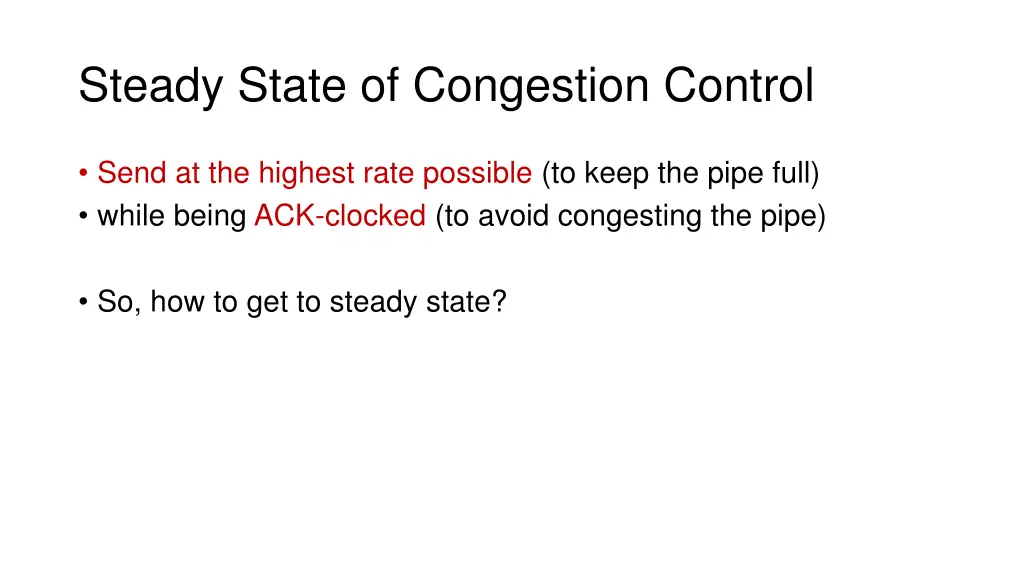 Steady State of Congestion Control

• Send at the highest rate possible (to keep the pipe full)
• while being ACK-clocked (to avoid congesting the pipe)

• So, how to get to steady state?